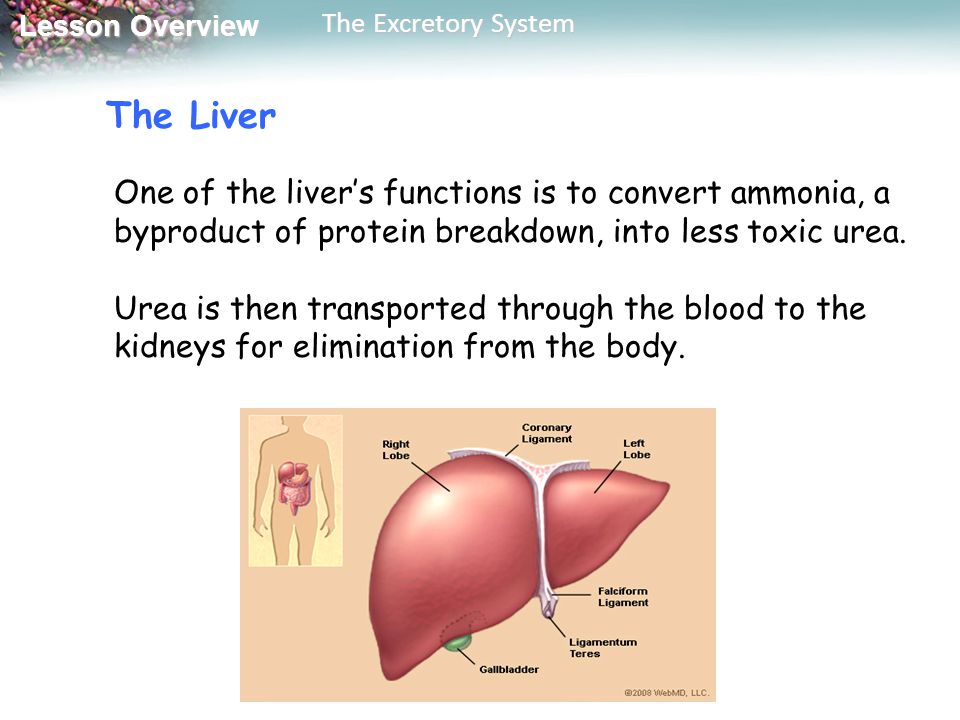 Lesson Overview The Excretory System

The Liver

One of the liver's functions is to convert ammonia, a byproduct of protein breakdown, into less toxic urea.

Urea is then transported through the blood to the kidneys for elimination from the body.

Right Lobe
Coronary Ligament
Left Lobe
Falciform Ligament
Ligamentum Teres
Gallbladder
©2008 WebMD, LLC.